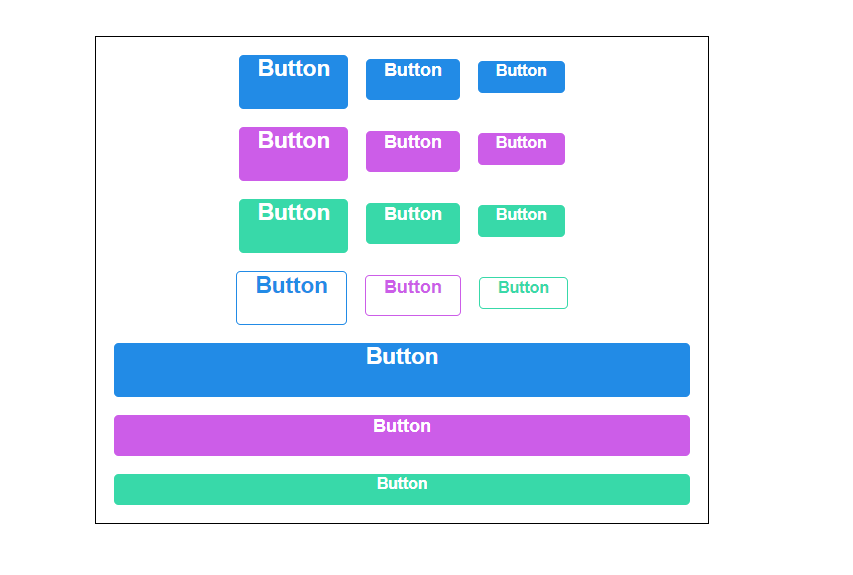 Button Button Button

Button Button Button

Button Button Button

Button Button Button

Button

Button

Button